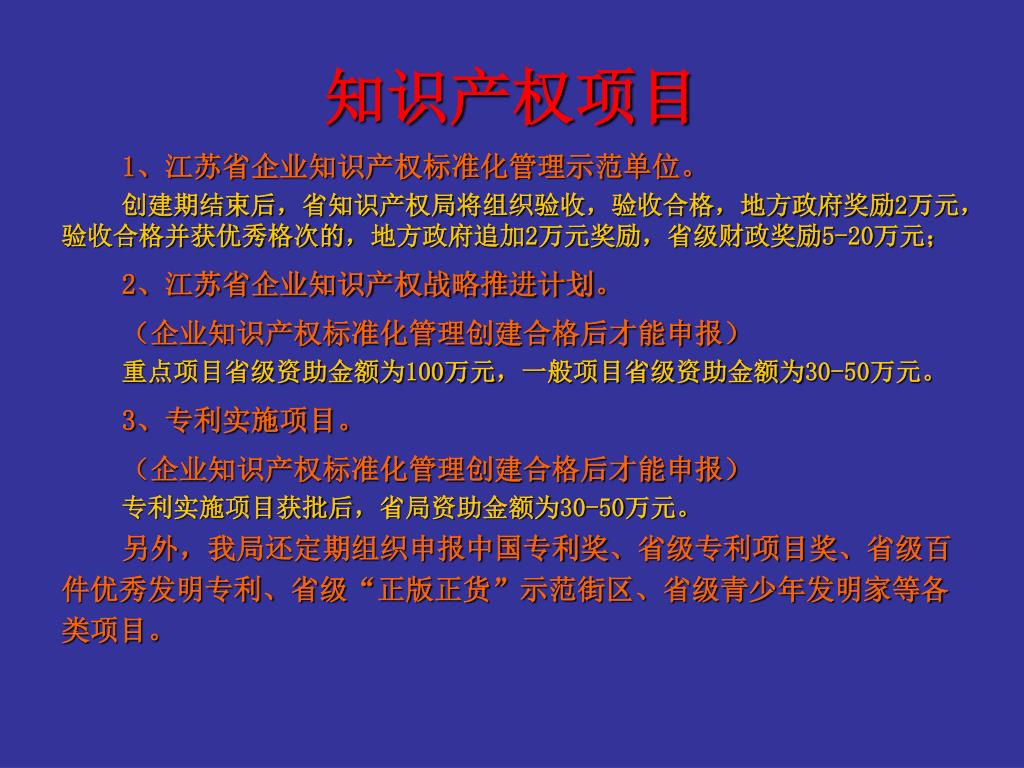 知识产权项目

1、江苏省企业知识产权标准化管理示范单位。

创建期结束后，省知识产权局将组织验收，验收合格，地方政府奖励2万元，验收合格并获优秀格次的，地方政府追加2万元奖励，省级财政奖励5-20万元；

2、江苏省企业知识产权战略推进计划。

（企业知识产权标准化管理创建合格后才能申报）

重点项目省级资助金额为100万元，一般项目省级资助金额为30-50万元。

3、专利实施项目。

（企业知识产权标准化管理创建合格后才能申报）

专利实施项目获批后，省局资助金额为30-50万元。

另外，我局还定期组织申报中国专利奖、省级专利项目奖、省级百件优秀发明专利、省级“正版正货”示范街区、省级青少年发明家等各类项目。